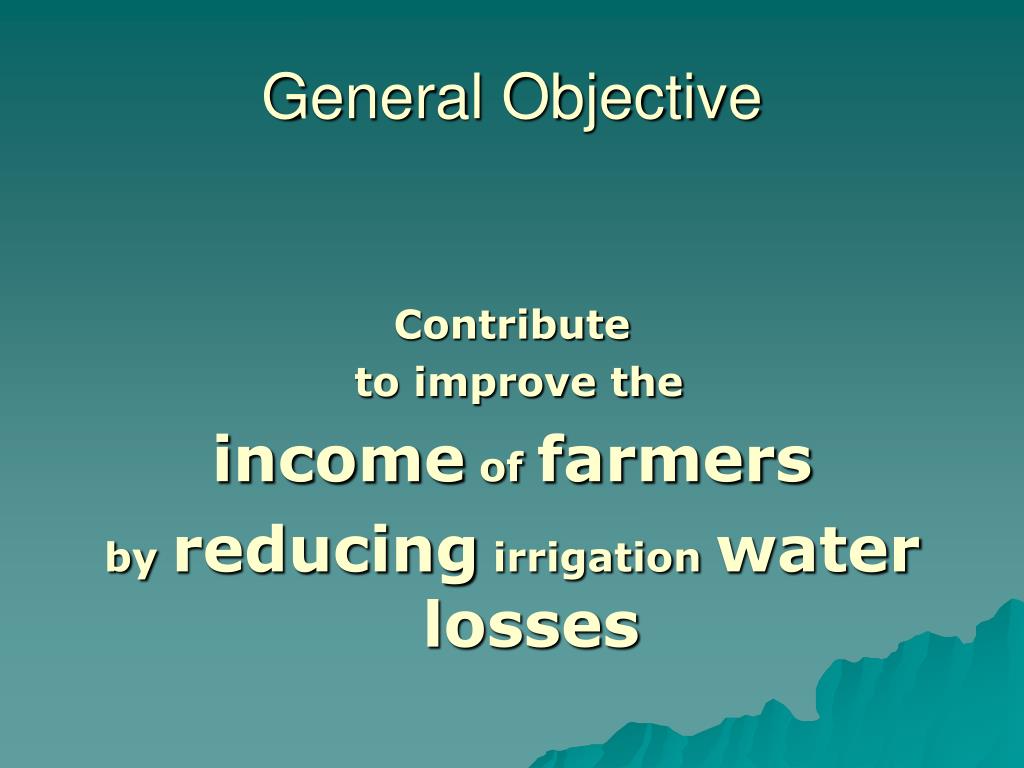 General Objective

Contribute
to improve the
income of farmers
by reducing irrigation water losses